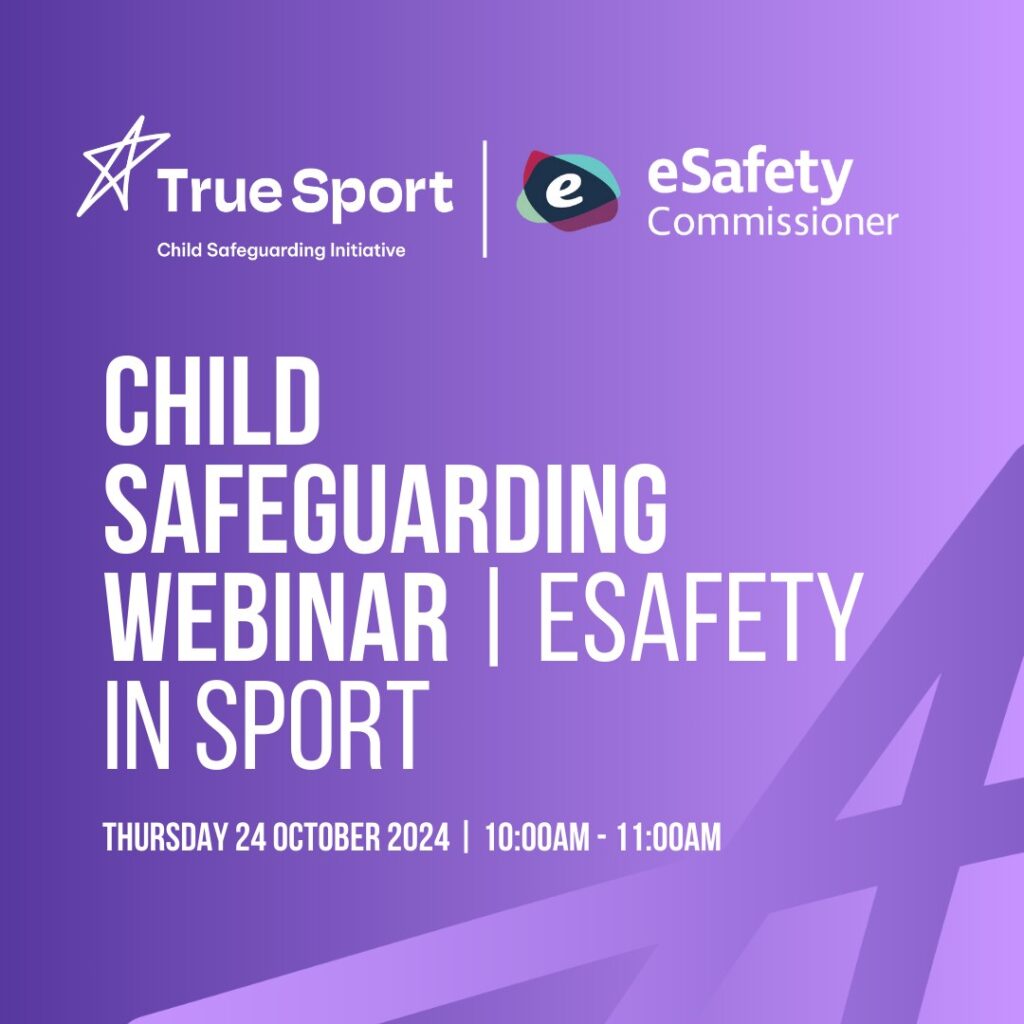 True Sport
Child Safeguarding Initiative

e eSafety Commissioner

CHILD SAFEGUARDING WEBINAR | ESAFETY IN SPORT

THURSDAY 24 OCTOBER 2024 | 10:00AM - 11:00AM